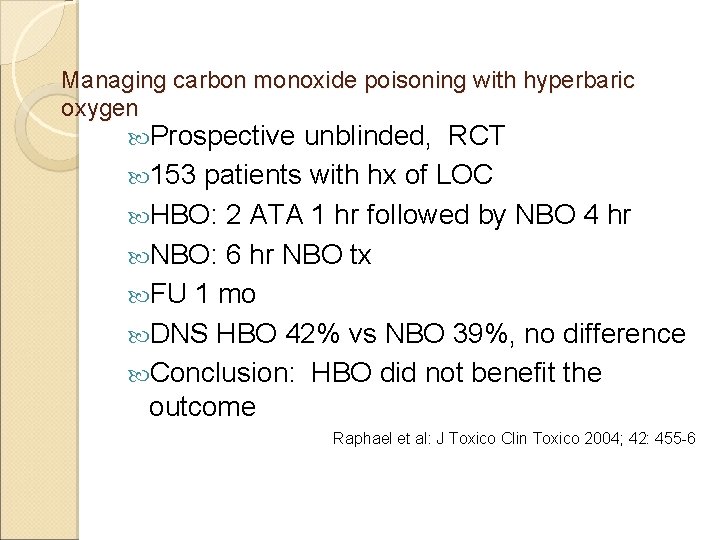 Managing carbon monoxide poisoning with hyperbaric oxygen

Prospective unblinded, RCT

153 patients with hx of LOC

HBO: 2 ATA 1 hr followed by NBO 4 hr

NBO: 6 hr NBO tx

FU 1 mo

DNS HBO 42% vs NBO 39%, no difference

Conclusion: HBO did not benefit the outcome

Raphael et al: J Toxico Clin Toxico 2004; 42: 455-6